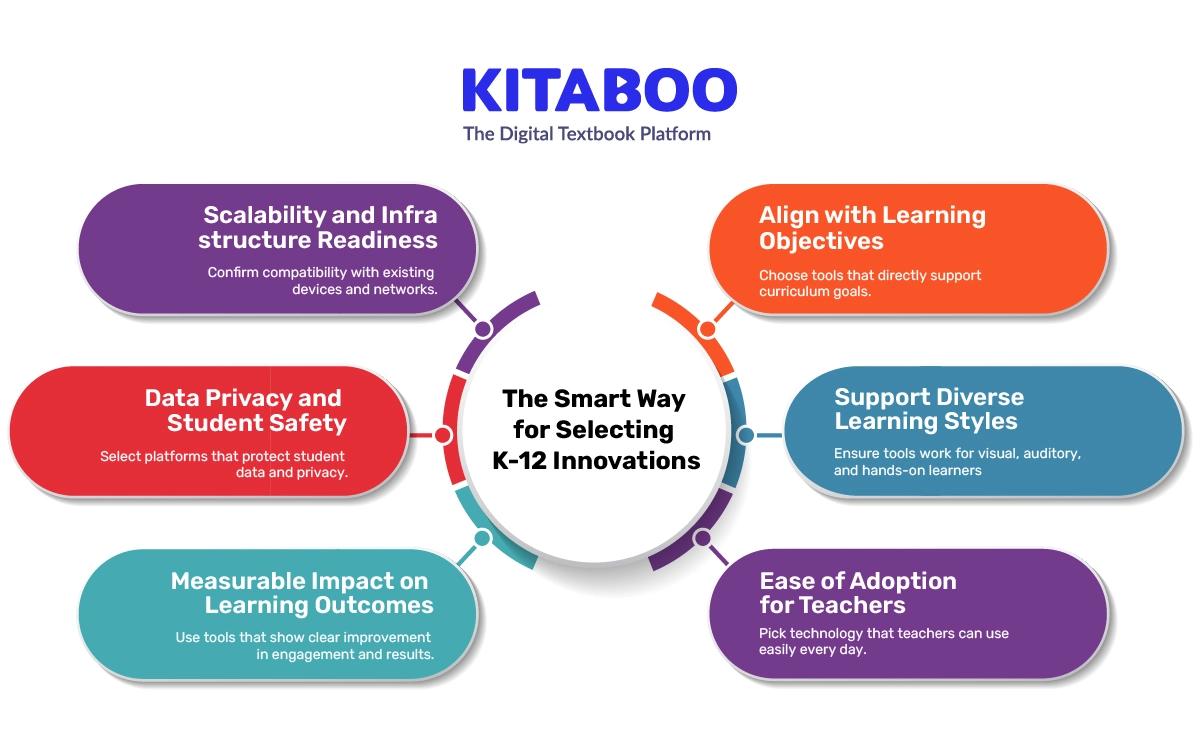 KITABOO
The Digital Textbook Platform

The Smart Way for Selecting K-12 Innovations

Scalability and Infra structure Readiness
Confirm compatibility with existing devices and networks.

Data Privacy and Student Safety
Select platforms that protect student data and privacy.

Measurable Impact on Learning Outcomes
Use tools that show clear improvement in engagement and results.

Align with Learning Objectives
Choose tools that directly support curriculum goals.

Support Diverse Learning Styles
Ensure tools work for visual, auditory, and hands-on learners

Ease of Adoption for Teachers
Pick technology that teachers can use easily every day.